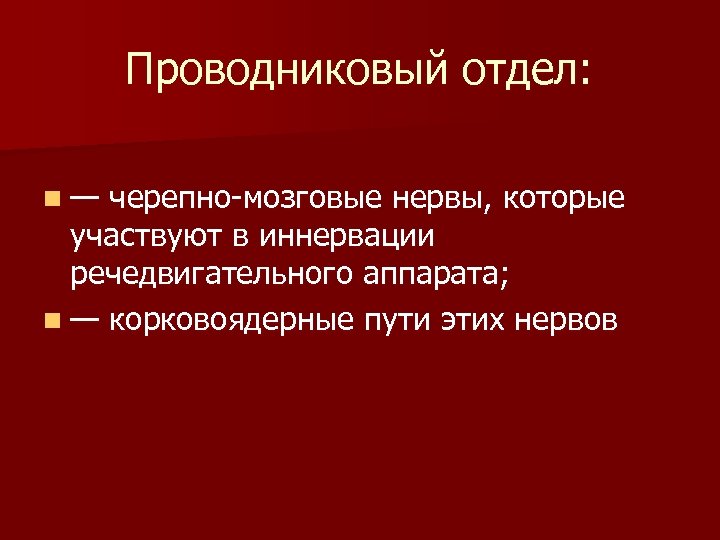 Проводниковый отдел:

— черепно-мозговые нервы, которые участвуют в иннервации речедвигательного аппарата;

— корковоядерные пути этих нервов